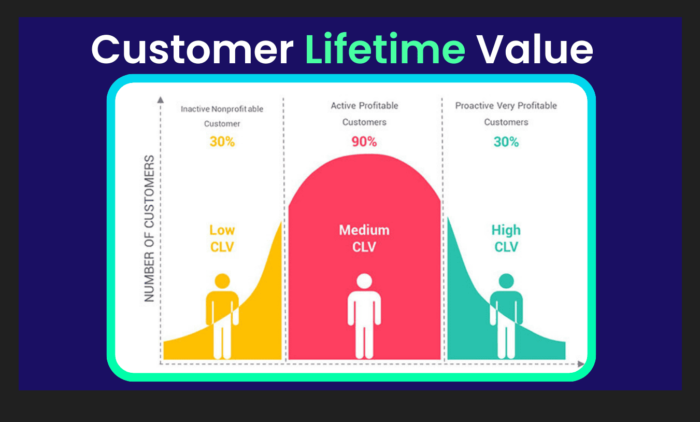 Customer Lifetime Value

NUMBER OF CUSTOMERS

Inactive Nonprofit able Customer
30%

Low CLV

Active Profitable Customers
90%

Medium CLV

Proactive Very Profitable Customers
30%

High CLV